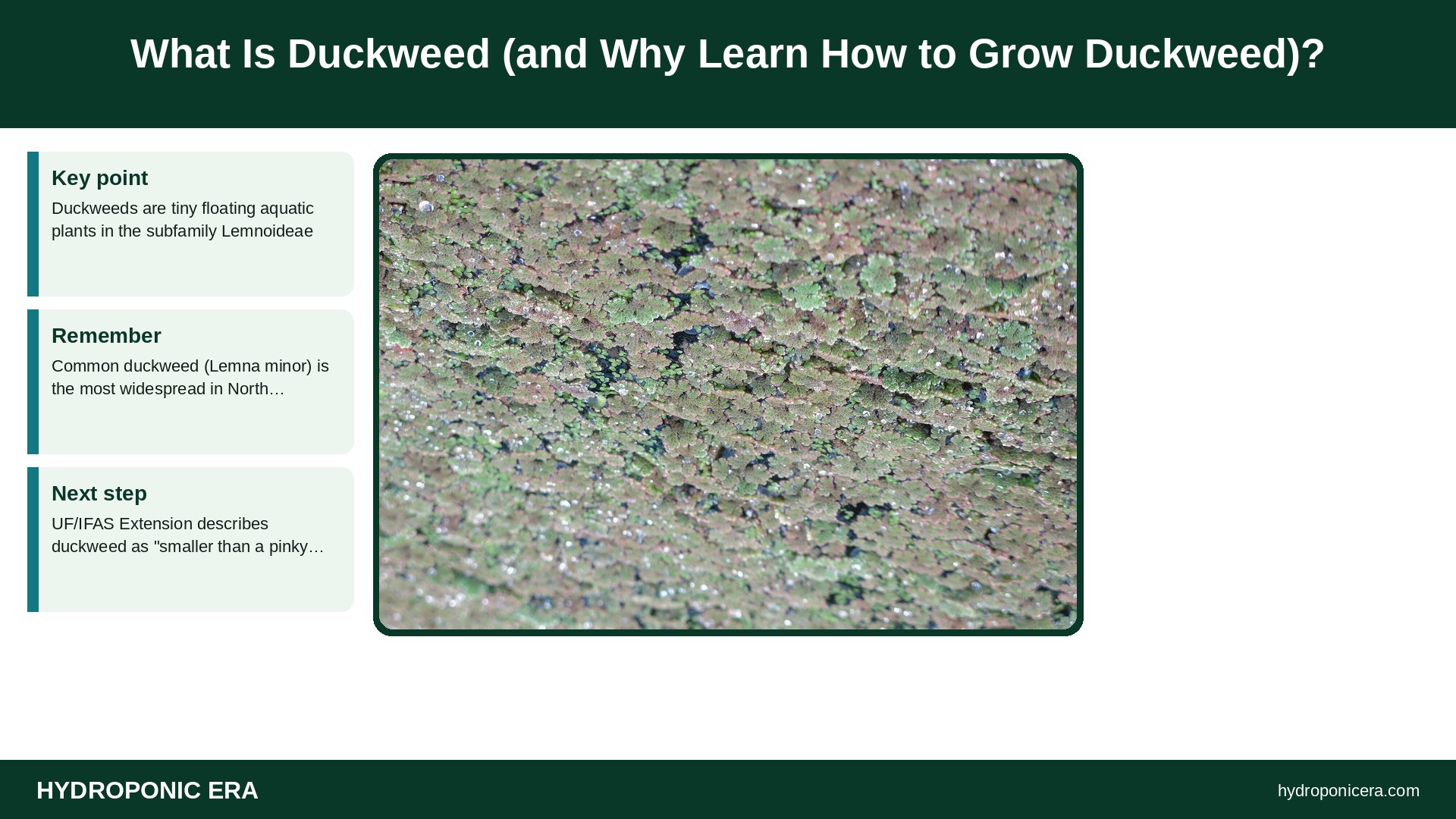 What Is Duckweed (and Why Learn How to Grow Duckweed)?

Key point

Duckweeds are tiny floating aquatic plants in the subfamily Lemnoideae

Remember

Common duckweed (Lemna minor) is the most widespread in North…

Next step

UF/IFAS Extension describes duckweed as "smaller than a pinky…

HYDROPONIC ERA

hydroponicera.com